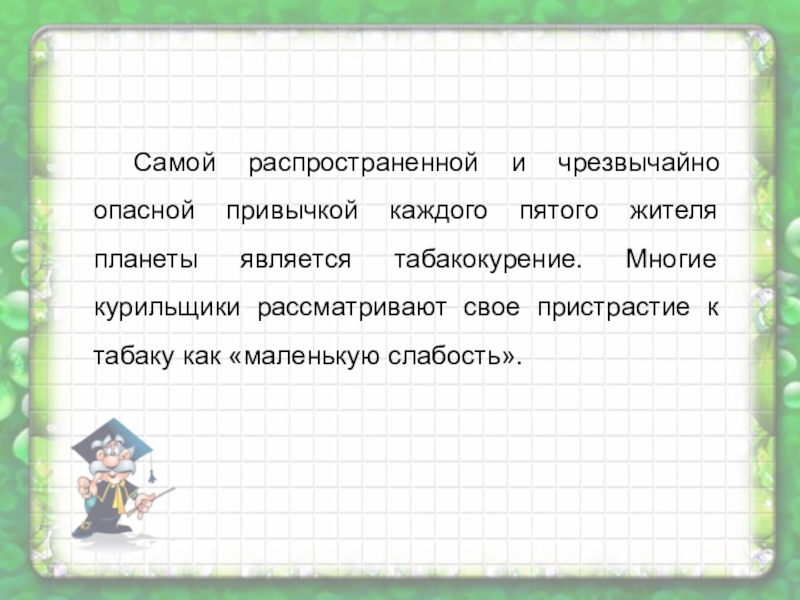 Самой распространенной и чрезвычайно опасной привычкой каждого пятого жителя планеты является табакокурение. Многие курильщики рассматривают свое пристрастие к табаку как «маленькую слабость».